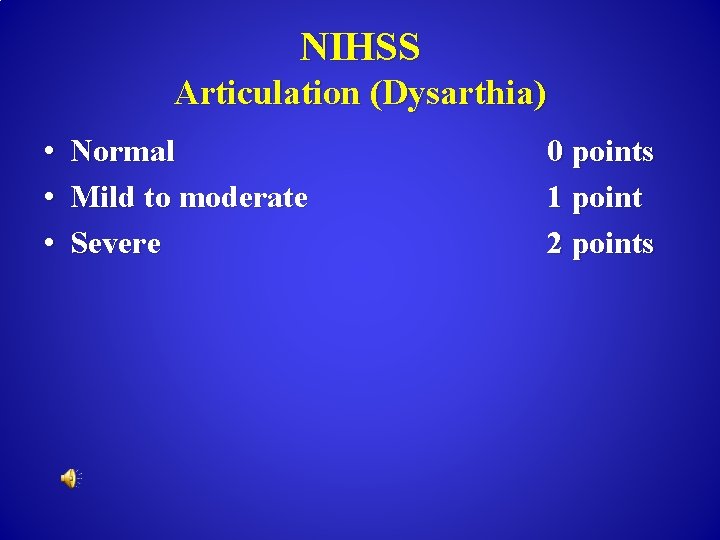 NIHSS
Articulation (Dysarthia)

• Normal 0 points
• Mild to moderate 1 point
• Severe 2 points